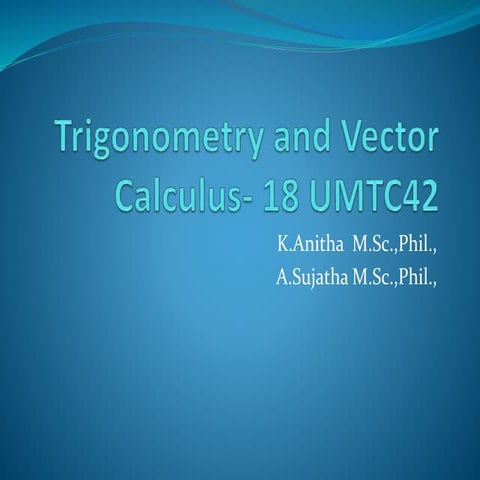 Trigonometry and Vector Calculus- 18 UMTC42

K.Anitha M.Sc.,Phil.,
A.Sujatha M.Sc.,Phil.,